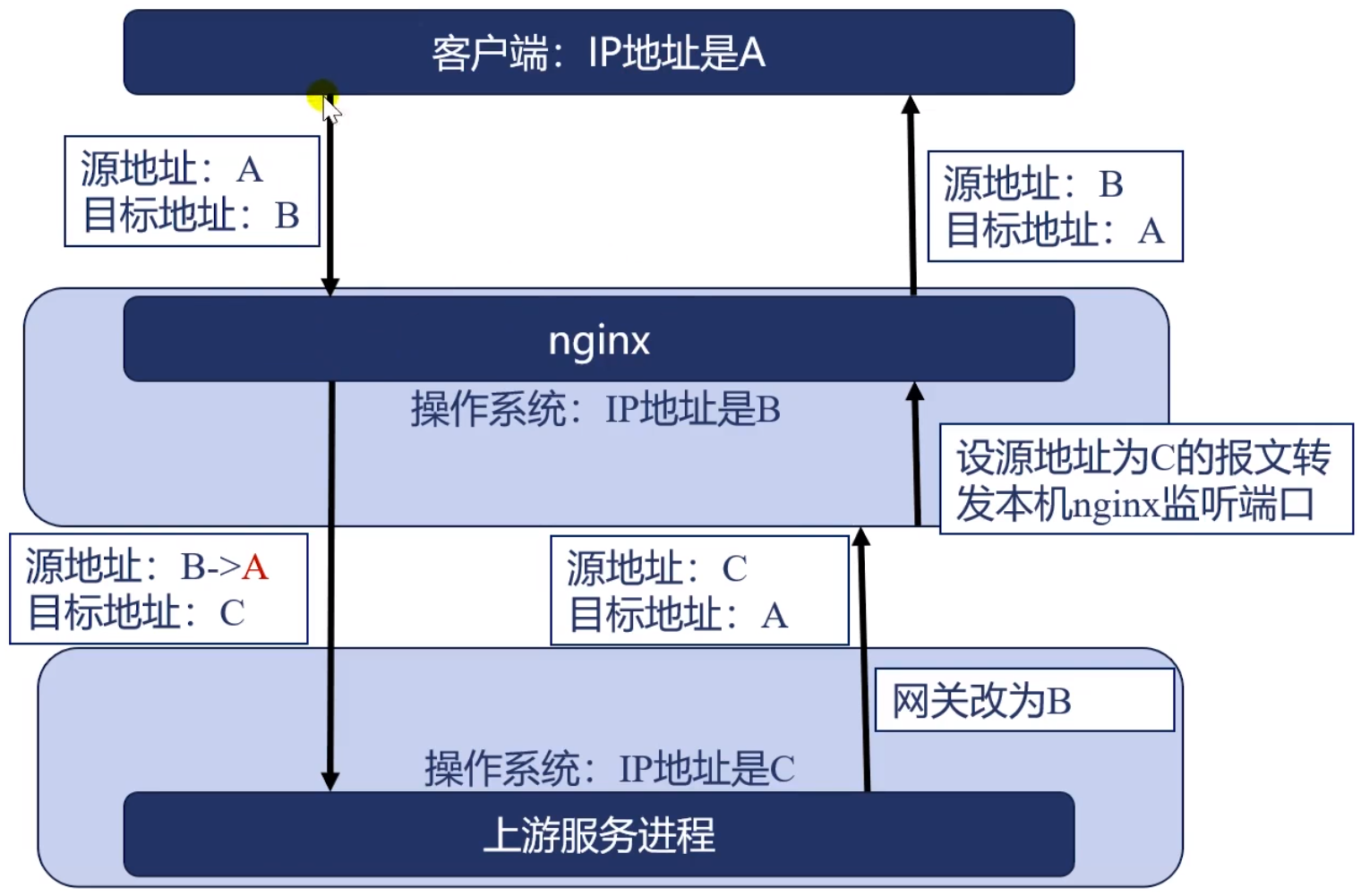 客户端：IP地址是A

源地址：A
目标地址：B

源地址：B
目标地址：A

nginx

操作系统：IP地址是B

设源地址为C的报文转发本机nginx监听端口

源地址：B->A
目标地址：C

源地址：C
目标地址：A

网关改为B

操作系统：IP地址是C

上游服务进程